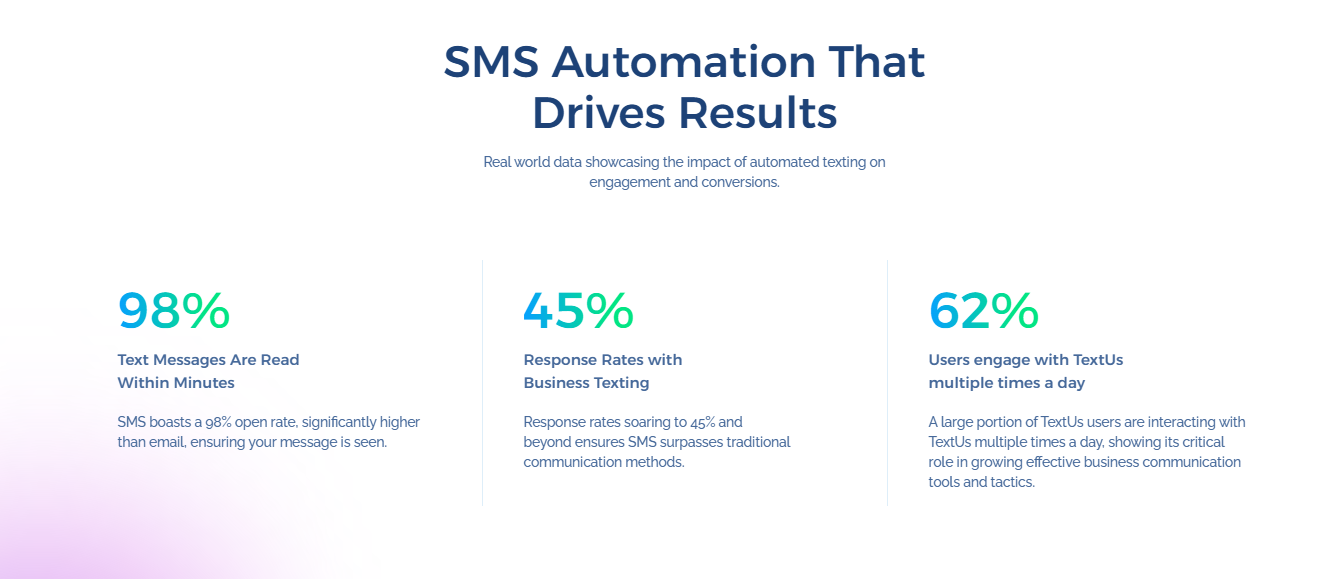 SMS Automation That Drives Results

Real world data showcasing the impact of automated texting on engagement and conversions.

98%

Text Messages Are Read Within Minutes

SMS boasts a 98% open rate, significantly higher than email, ensuring your message is seen.

45%

Response Rates with Business Texting

Response rates soaring to 45% and beyond ensures SMS surpasses traditional communication methods.

62%

Users engage with TextUs multiple times a day

A large portion of TextUs users are interacting with TextUs multiple times a day, showing its critical role in growing effective business communication tools and tactics.